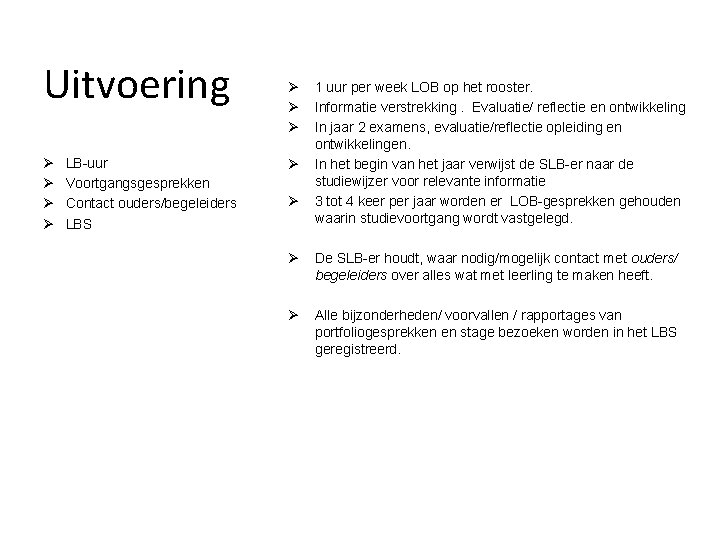 Uitvoering

➢ LB-uur
➢ Voortgangsgesprekken
➢ Contact ouders/begeleiders
➢ LBS

➢ 1 uur per week LOB op het rooster.
➢ Informatie verstrekking . Evaluatie/ reflectie en ontwikkeling
➢ In jaar 2 examens, evaluatie/reflectie opleiding en ontwikkelingen.
➢ In het begin van het jaar verwijst de SLB-er naar de studiewijzer voor relevante informatie
➢ 3 tot 4 keer per jaar worden er LOB-gesprekken gehouden waarin studievoortgang wordt vastgelegd.

➢ De SLB-er houdt, waar nodig/mogelijk contact met ouders/ begeleiders over alles wat met leerling te maken heeft.

➢ Alle bijzonderheden/ voorvallen / rapportages van portfoliogesprekken en stage bezoeken worden in het LBS geregistreerd.